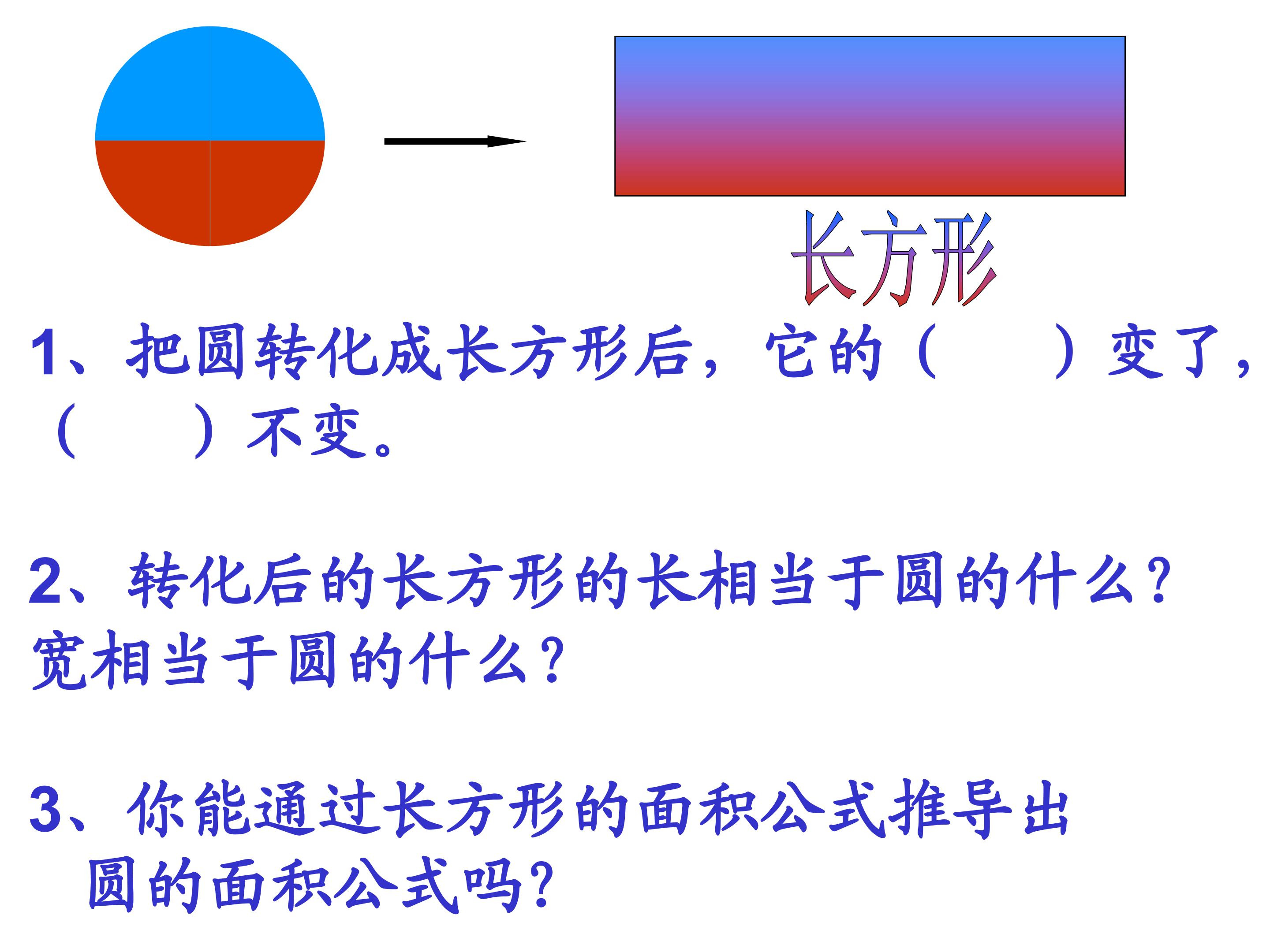 长方形

1、把圆转化成长方形后，它的（　　）变了，（　　）不变。

2、转化后的长方形的长相当于圆的什么？宽相当于圆的什么？

3、你能通过长方形的面积公式推导出圆的面积公式吗？